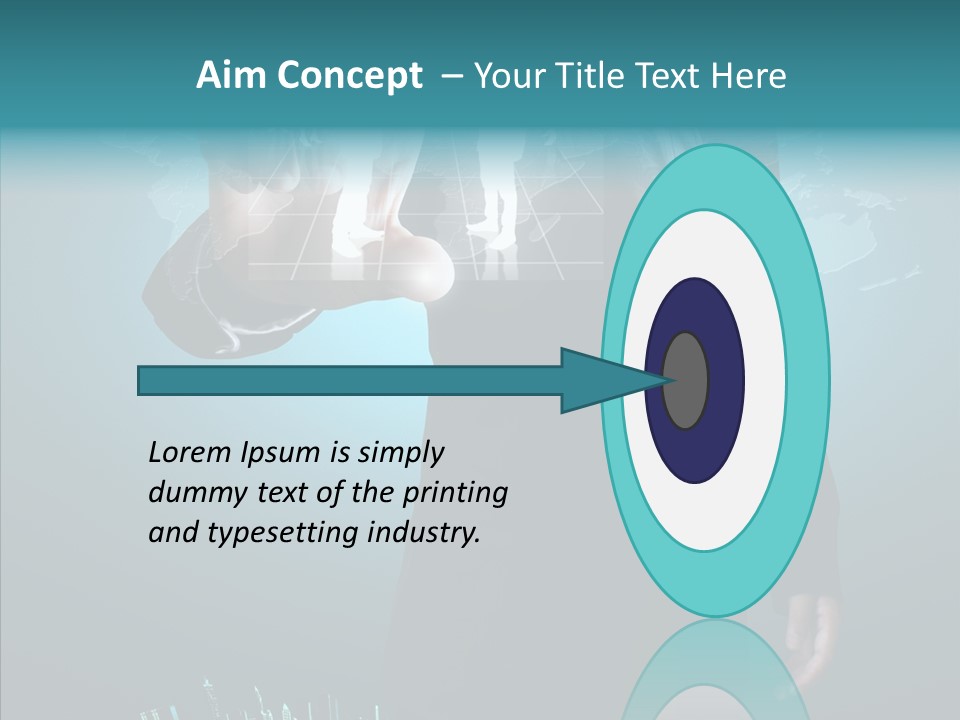 Aim Concept – Your Title Text Here

Lorem Ipsum is simply dummy text of the printing and typesetting industry.